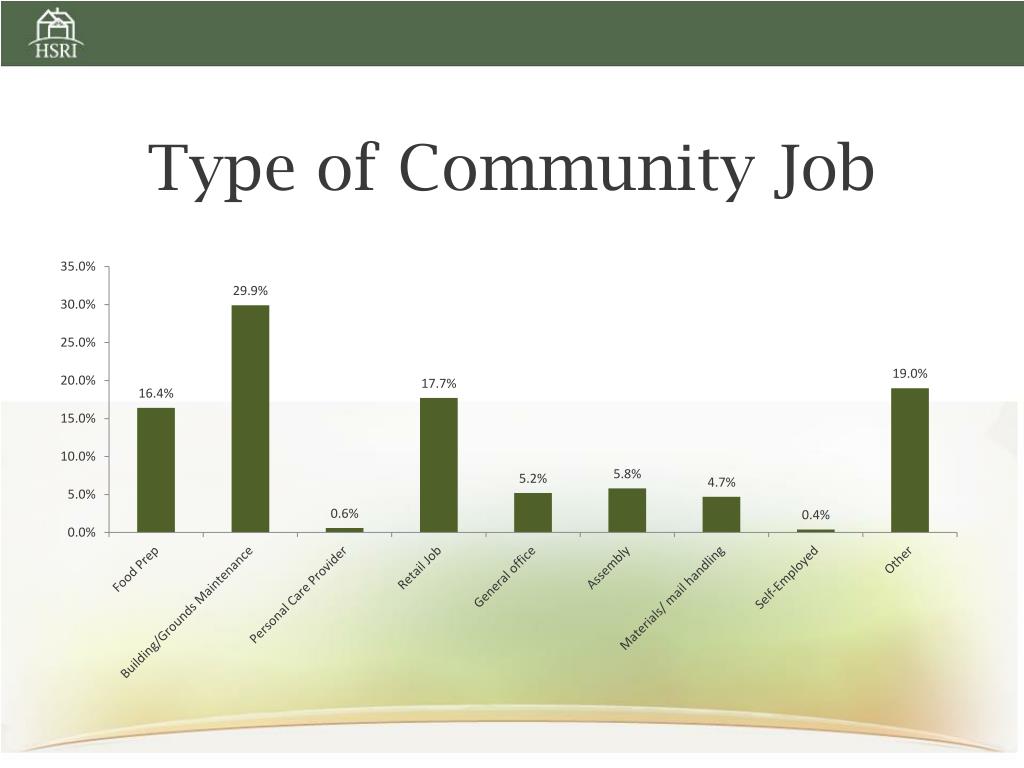 HSRI

Type of Community Job

35.0%
30.0%
25.0%
20.0%
15.0%
10.0%
5.0%
0.0%

16.4%
29.9%
0.6%
17.7%
5.2%
5.8%
4.7%
0.4%
19.0%

Food Prep
Building/Grounds Maintenance
Personal Care Provider
Retail Job
General office
Assembly
Materials/ mail handling
Self-Employed
Other